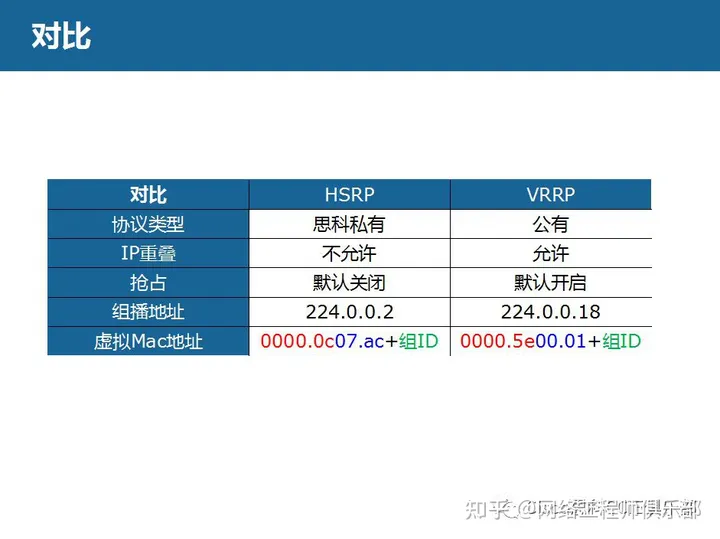 对比

| 对比 | HSRP | VRRP |
|---|---|---|
| 协议类型 | 思科私有 | 公有 |
| IP重叠 | 不允许 | 允许 |
| 抢占 | 默认关闭 | 默认开启 |
| 组播地址 | 224.0.0.2 | 224.0.0.18 |
| 虚拟Mac地址 | 0000.0c07.ac+组ID | 0000.5e00.01+组ID |

知乎 @网络工程师俱乐部